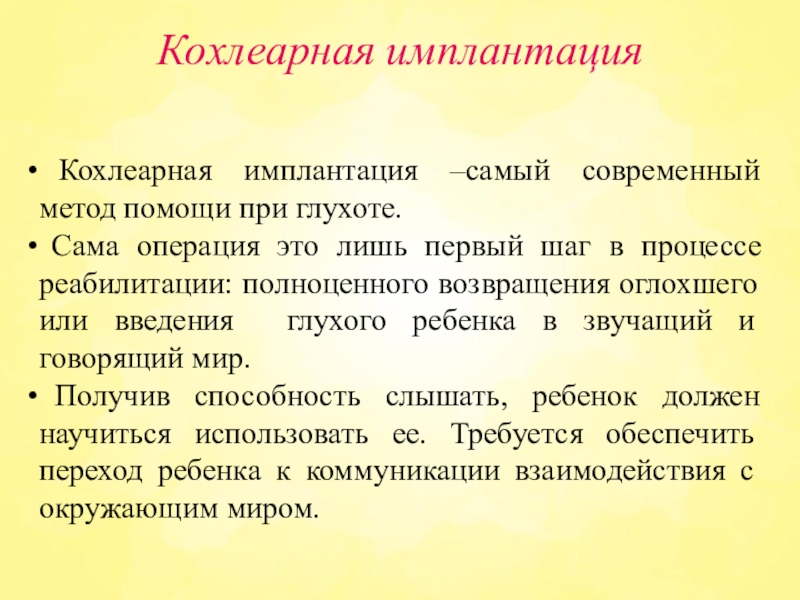 Кохлеарная имплантация

• Кохлеарная имплантация –самый современный метод помощи при глухоте.
• Сама операция это лишь первый шаг в процессе реабилитации: полноценного возвращения оглохшего или введения глухого ребенка в звучащий и говорящий мир.
• Получив способность слышать, ребенок должен научиться использовать ее. Требуется обеспечить переход ребенка к коммуникации взаимодействия с окружающим миром.